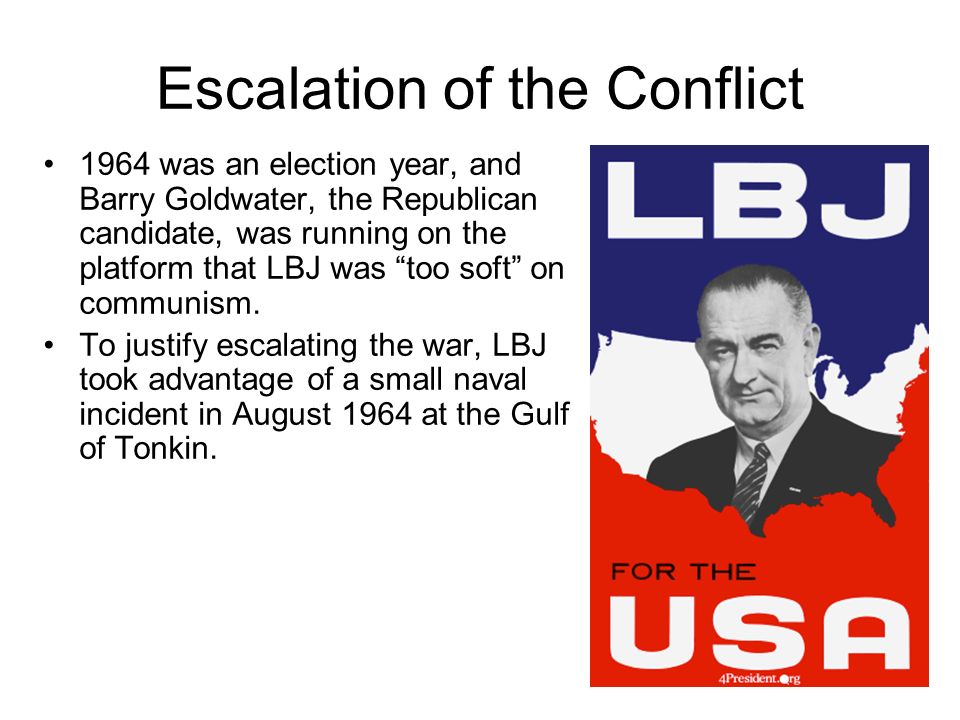 Escalation of the Conflict

• 1964 was an election year, and Barry Goldwater, the Republican candidate, was running on the platform that LBJ was “too soft” on communism.
• To justify escalating the war, LBJ took advantage of a small naval incident in August 1964 at the Gulf of Tonkin.

LBJ

FOR THE

USA

4President.org